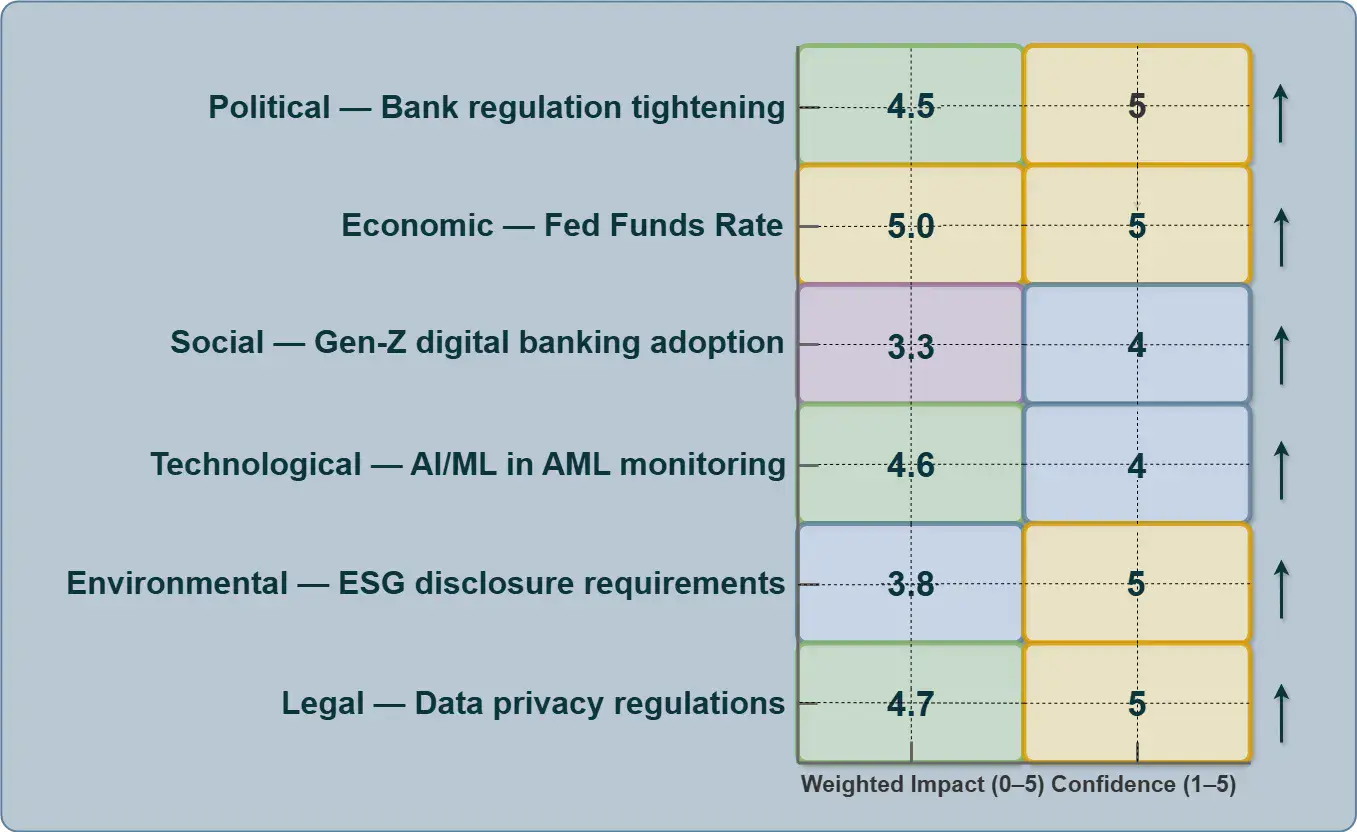 | | Weighted Impact (0–5) | Confidence (1–5) | |
|---|---|---|---|
| Political — Bank regulation tightening | 4.5 | 5 | ↑ |
| Economic — Fed Funds Rate | 5.0 | 5 | ↑ |
| Social — Gen-Z digital banking adoption | 3.3 | 4 | ↑ |
| Technological — AI/ML in AML monitoring | 4.6 | 4 | ↑ |
| Environmental — ESG disclosure requirements | 3.8 | 5 | ↑ |
| Legal — Data privacy regulations | 4.7 | 5 | ↑ |